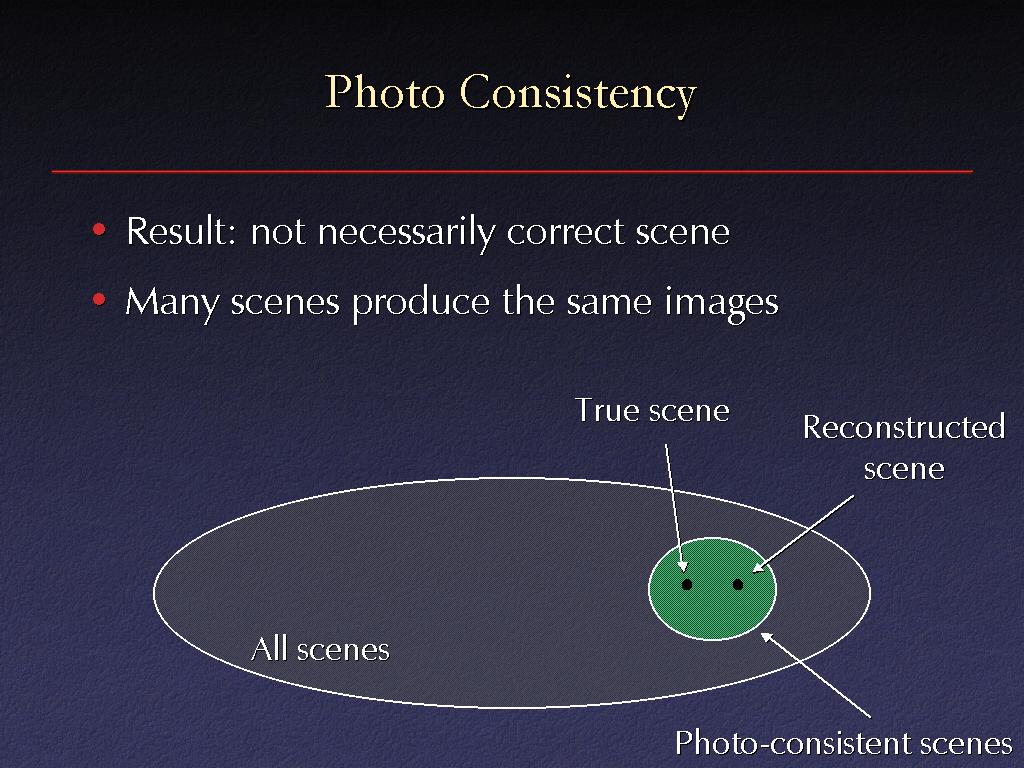 Photo Consistency

• Result: not necessarily correct scene

• Many scenes produce the same images

True scene

Reconstructed scene

All scenes

Photo-consistent scenes